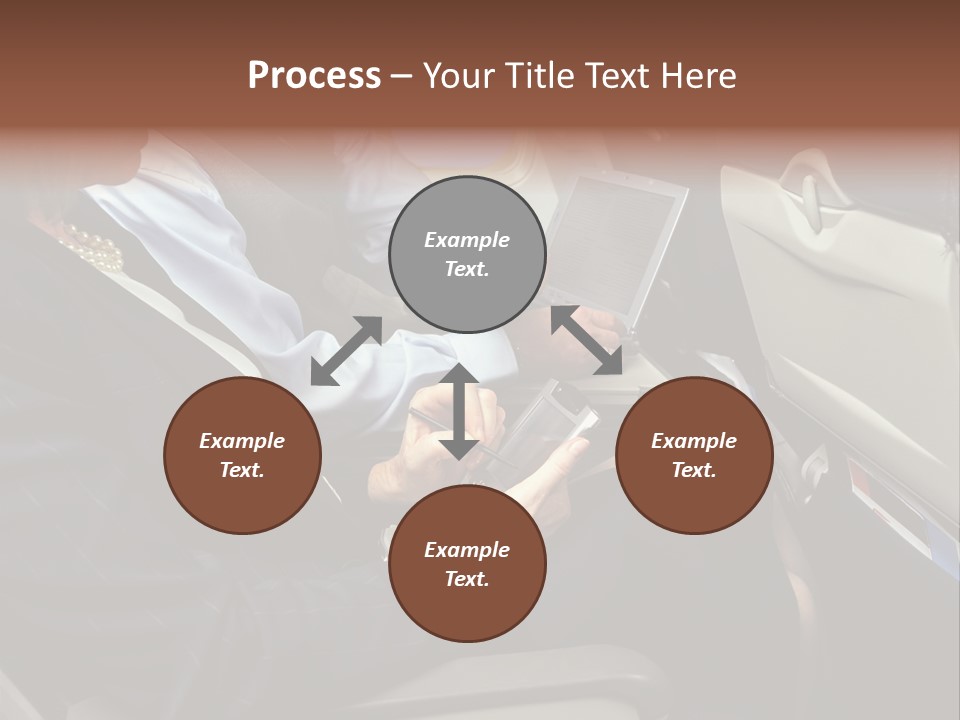 Process – Your Title Text Here

Example Text.

Example Text.

Example Text.

Example Text.